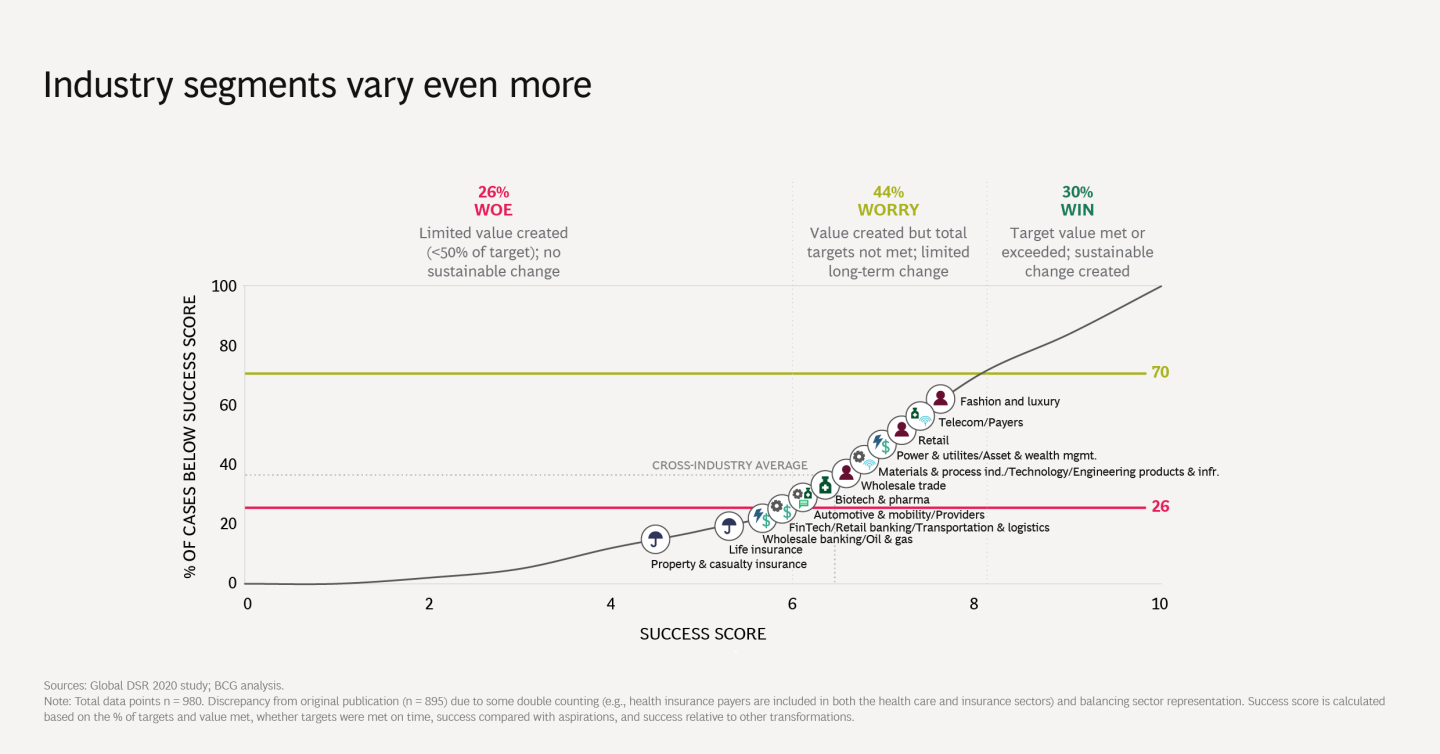 Industry segments vary even more

26%
WOE
Limited value created (<50% of target); no sustainable change

44%
WORRY
Value created but total targets not met; limited long-term change

30%
WIN
Target value met or exceeded; sustainable change created

% OF CASES BELOW SUCCESS SCORE

100
80
60
40
20
0

70
26

CROSS-INDUSTRY AVERAGE

Fashion and luxury
Telecom/Payers
Retail
Power & utilites/Asset & wealth mgmt.
Materials & process ind./Technology/Engineering products & infr.
Wholesale trade
Biotech & pharma
Automotive & mobility/Providers
FinTech/Retail banking/Transportation & logistics
Wholesale banking/Oil & gas
Life insurance
Property & casualty insurance

0
2
4
6
8
10

SUCCESS SCORE

Sources: Global DSR 2020 study; BCG analysis.
Note: Total data points n = 980. Discrepancy from original publication (n = 895) due to some double counting (e.g., health insurance payers are included in both the health care and insurance sectors) and balancing sector representation. Success score is calculated based on the % of targets and value met, whether targets were met on time, success compared with aspirations, and success relative to other transformations.